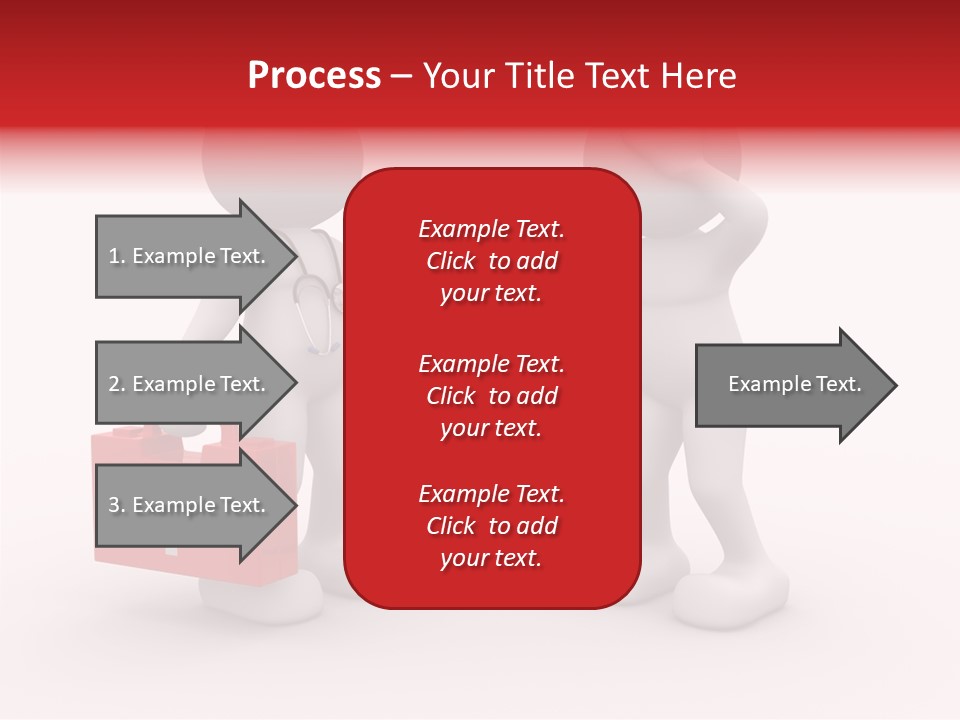 Process – Your Title Text Here

1. Example Text.

2. Example Text.

3. Example Text.

Example Text. Click to add your text.

Example Text. Click to add your text.

Example Text. Click to add your text.

Example Text.